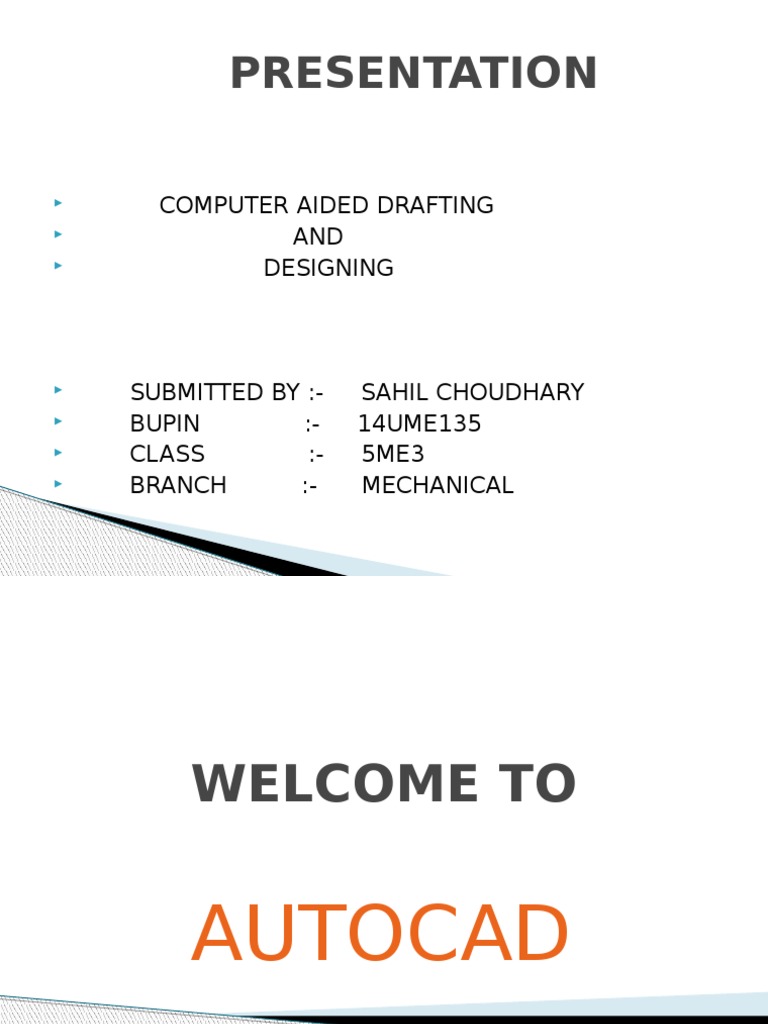 PRESENTATION

COMPUTER AIDED DRAFTING
AND
DESIGNING

SUBMITTED BY :- SAHIL CHOUDHARY
BUPIN :- 14UME135
CLASS :- 5ME3
BRANCH :- MECHANICAL

WELCOME TO

AUTOCAD